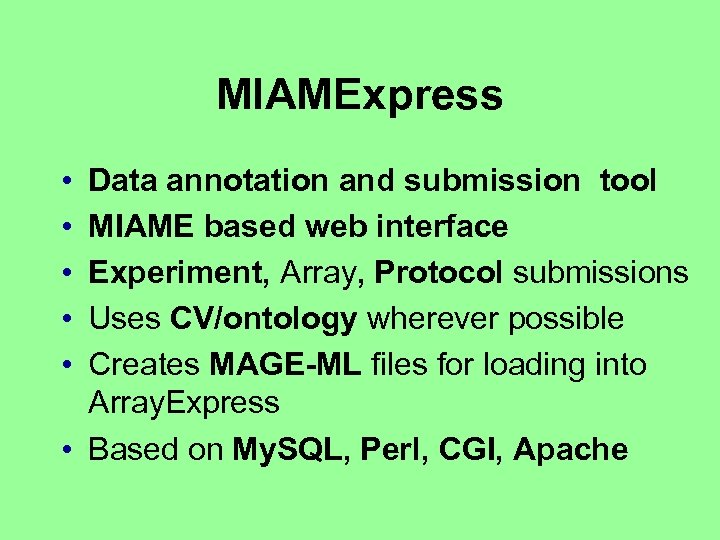 MIAMExpress

• Data annotation and submission tool
• MIAME based web interface
• Experiment, Array, Protocol submissions
• Uses CV/ontology wherever possible
• Creates MAGE-ML files for loading into ArrayExpress
• Based on MySQL, Perl, CGI, Apache